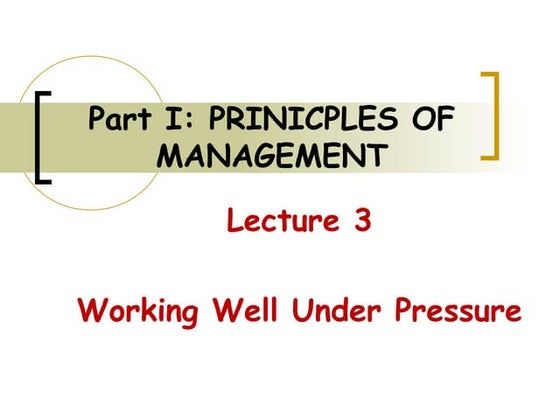 Part I: PRINICPLES OF MANAGEMENT

Lecture 3

Working Well Under Pressure